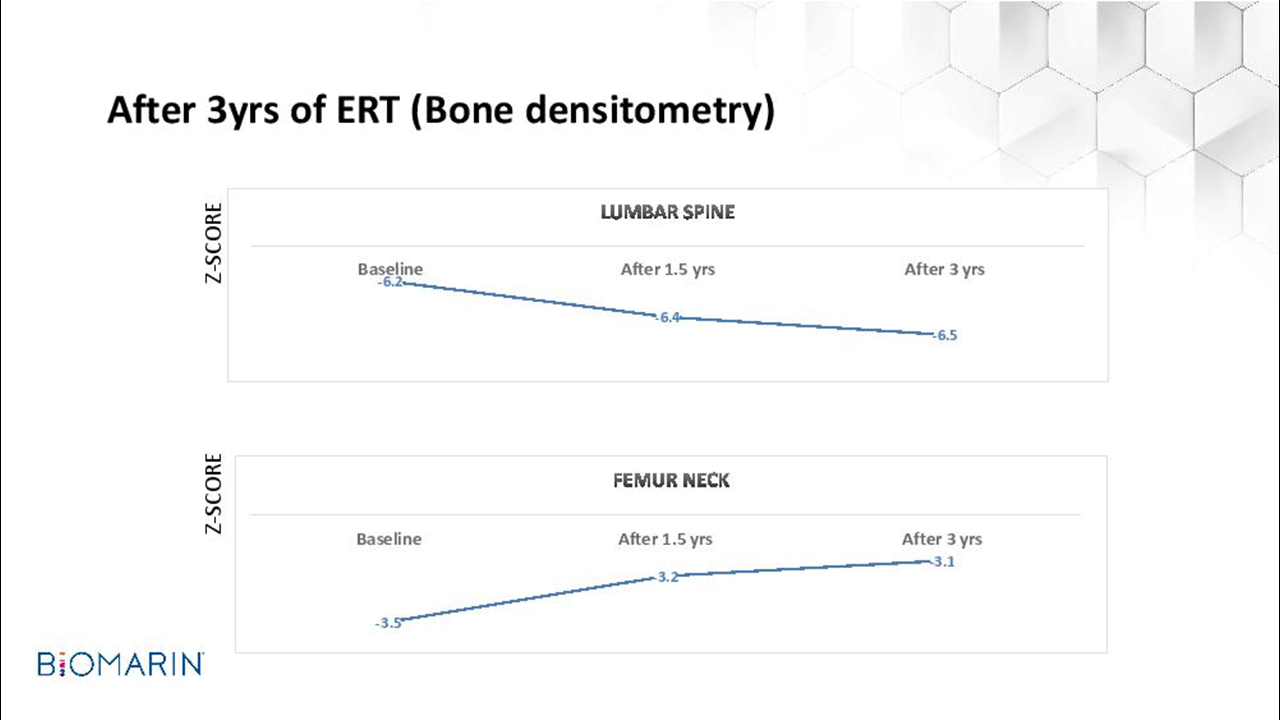 After 3yrs of ERT (Bone densitometry)

Z-SCORE

LUMBAR SPINE

Baseline

After 1.5 yrs

After 3 yrs

-6.2

-6.4

-6.5

Z-SCORE

FEMUR NECK

Baseline

After 1.5 yrs

After 3 yrs

-3.5

-3.2

-3.1

BIOMARIN